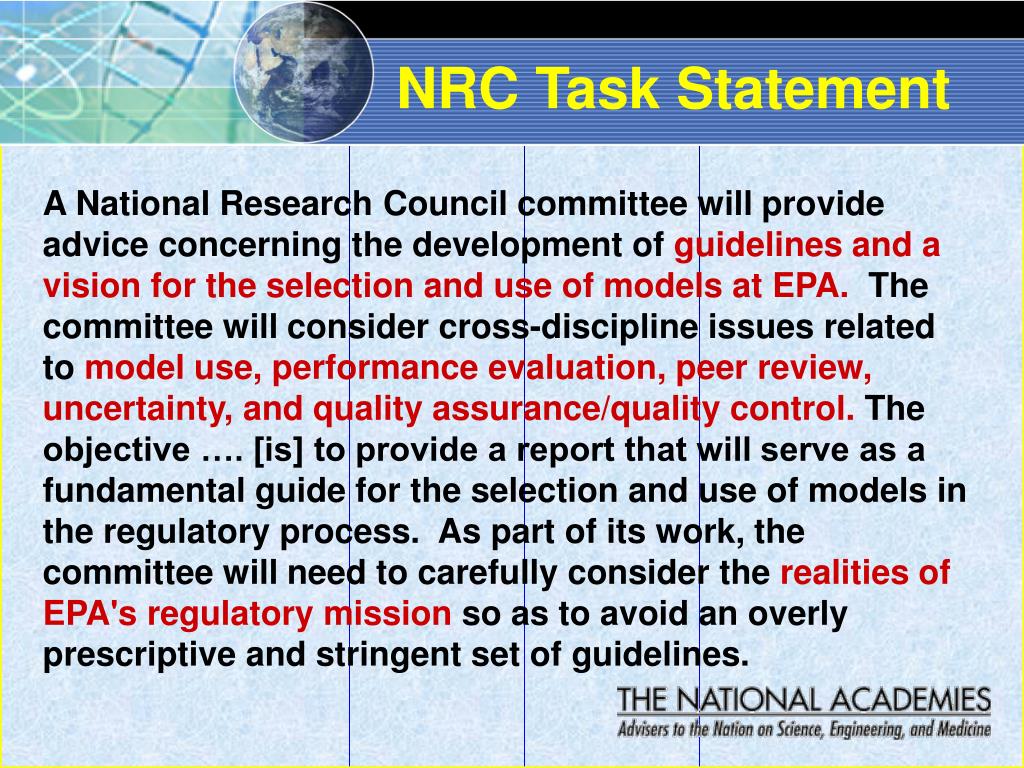 NRC Task Statement

A National Research Council committee will provide advice concerning the development of guidelines and a vision for the selection and use of models at EPA. The committee will consider cross-discipline issues related to model use, performance evaluation, peer review, uncertainty, and quality assurance/quality control. The objective …. [is] to provide a report that will serve as a fundamental guide for the selection and use of models in the regulatory process. As part of its work, the committee will need to carefully consider the realities of EPA's regulatory mission so as to avoid an overly prescriptive and stringent set of guidelines.

THE NATIONAL ACADEMIES
Advisers to the Nation on Science, Engineering, and Medicine